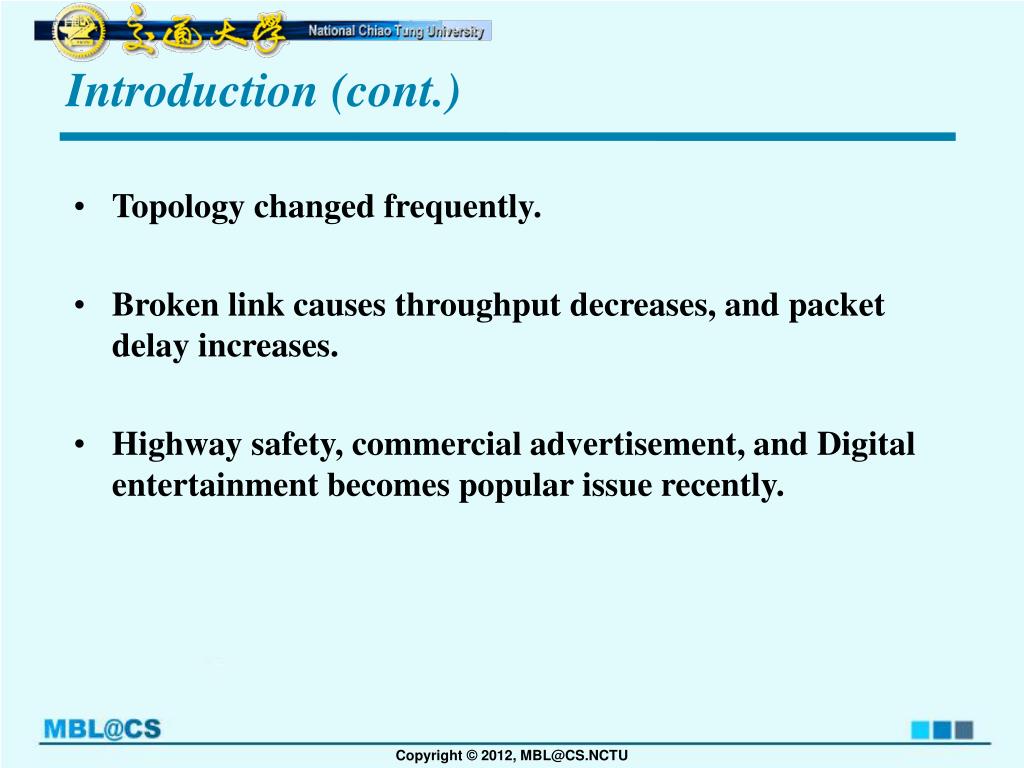 交通大學 National Chiao Tung University

Introduction (cont.)

• Topology changed frequently.

• Broken link causes throughput decreases, and packet delay increases.

• Highway safety, commercial advertisement, and Digital entertainment becomes popular issue recently.

MBL@CS

Copyright © 2012, MBL@CS.NCTU